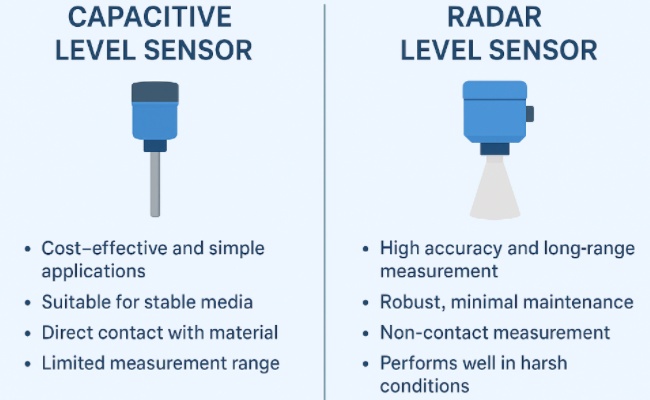 CAPACITIVE LEVEL SENSOR

• Cost–effective and simple applications
• Suitable for stable media
• Direct contact with material
• Limited measurement range

RADAR LEVEL SENSOR

• High accuracy and long-range measurement
• Robust, minimal maintenance
• Non-contact measurement
• Performs well in harsh conditions